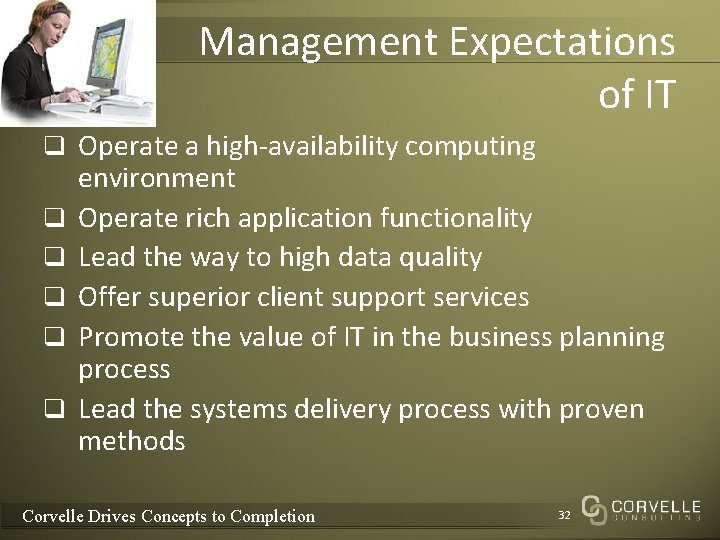 Management Expectations of IT

❑ Operate a high-availability computing environment

❑ Operate rich application functionality

❑ Lead the way to high data quality

❑ Offer superior client support services

❑ Promote the value of IT in the business planning process

❑ Lead the systems delivery process with proven methods

Corvelle Drives Concepts to Completion

32

CORVELLE CONSULTING